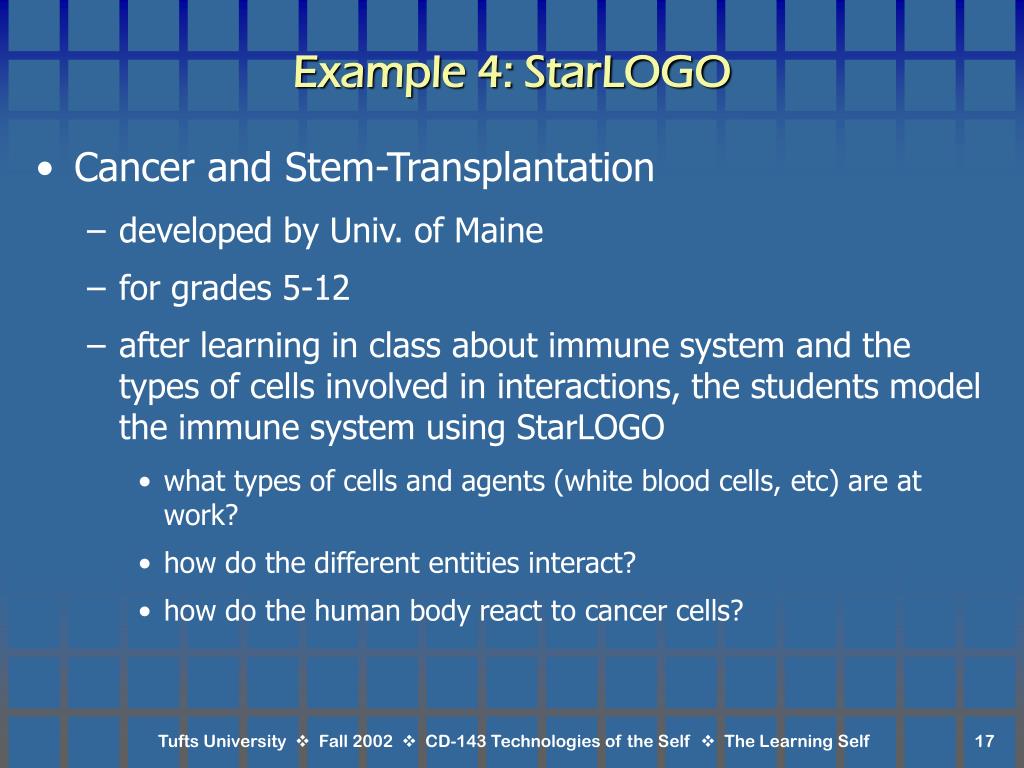 Example 4: StarLOGO

• Cancer and Stem-Transplantation

– developed by Univ. of Maine

– for grades 5-12

– after learning in class about immune system and the types of cells involved in interactions, the students model the immune system using StarLOGO

• what types of cells and agents (white blood cells, etc) are at work?

• how do the different entities interact?

• how do the human body react to cancer cells?

Tufts University ❖ Fall 2002 ❖ CD-143 Technologies of the Self ❖ The Learning Self

17